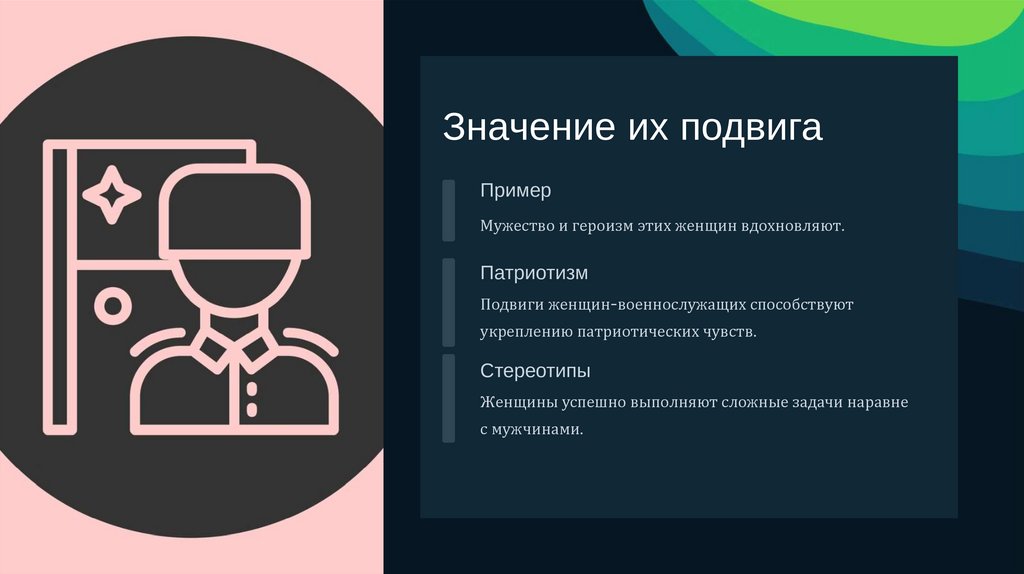 Значение их подвига

Пример

Мужество и героизм этих женщин вдохновляют.

Патриотизм

Подвиги женщин-военнослужащих способствуют укреплению патриотических чувств.

Стереотипы

Женщины успешно выполняют сложные задачи наравне с мужчинами.